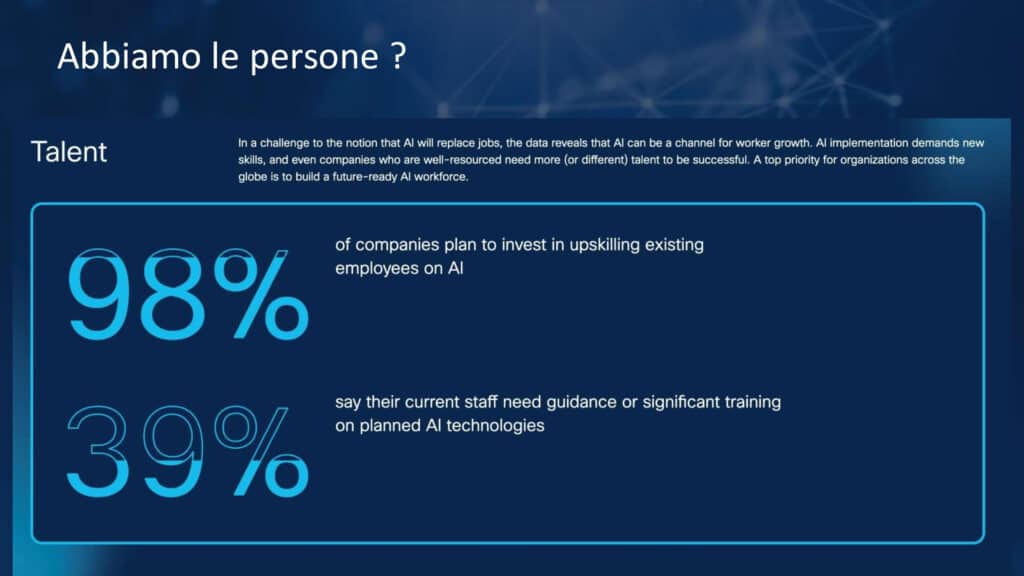 Abbiamo le persone ?

Talent

In a challenge to the notion that AI will replace jobs, the data reveals that AI can be a channel for worker growth. AI implementation demands new skills, and even companies who are well-resourced need more (or different) talent to be successful. A top priority for organizations across the globe is to build a future-ready AI workforce.

98%

of companies plan to invest in upskilling existing employees on AI

39%

say their current staff need guidance or significant training on planned AI technologies